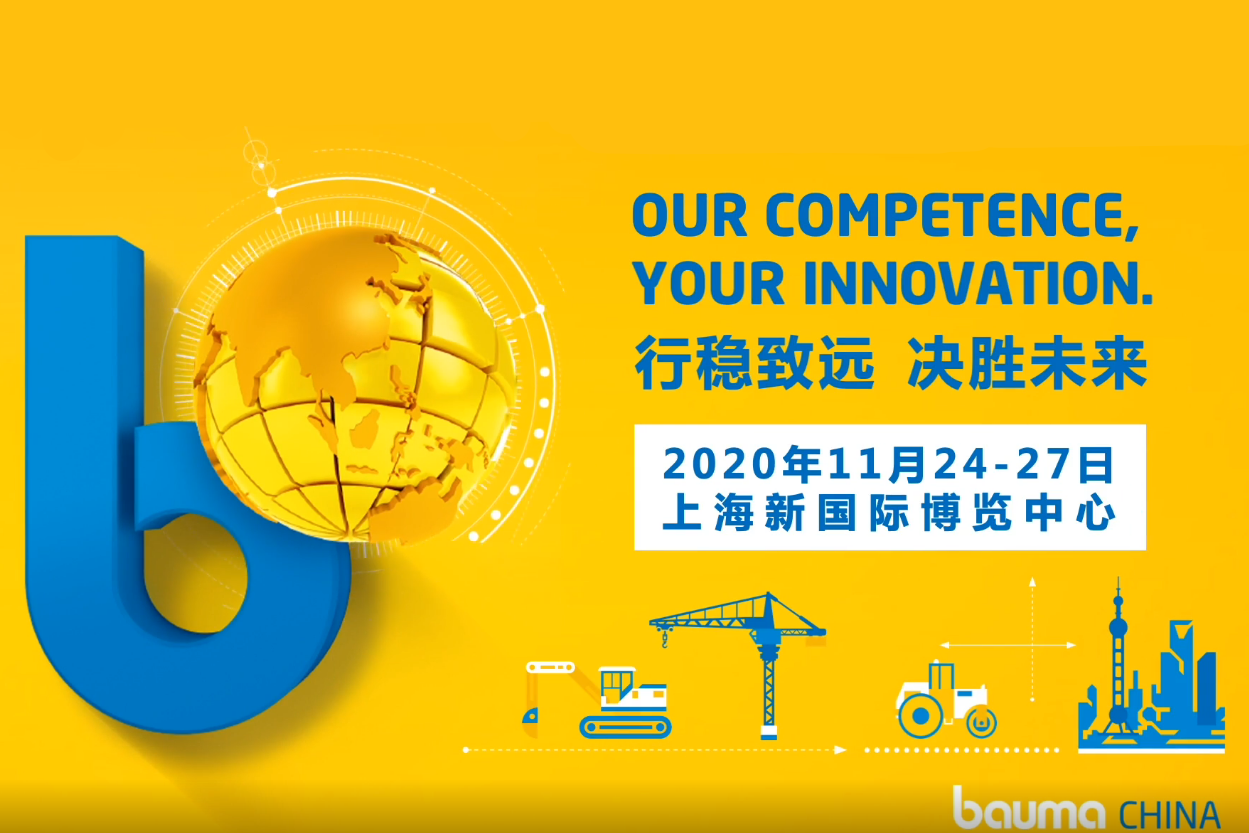 OUR COMPETENCE,
YOUR INNOVATION.
行稳致远 决胜未来

2020年11月24-27日
上海新国际博览中心

bauma CHINA